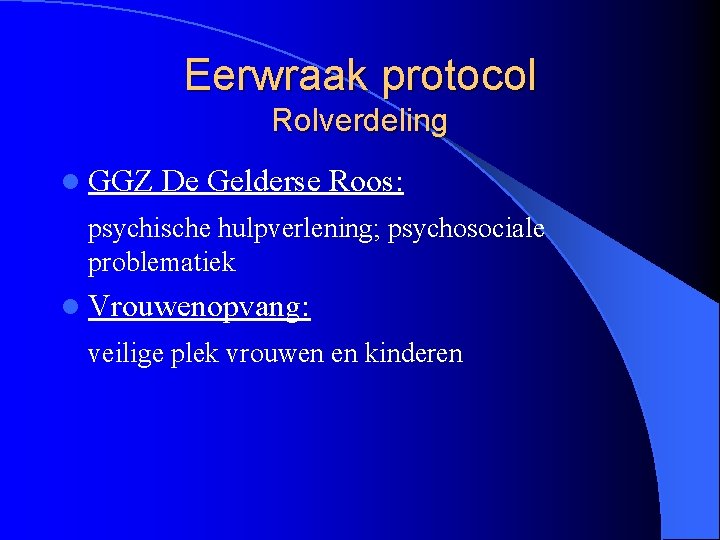 Eerwraak protocol
Rolverdeling

GGZ De Gelderse Roos:

psychische hulpverlening; psychosociale problematiek

Vrouwenopvang:

veilige plek vrouwen en kinderen